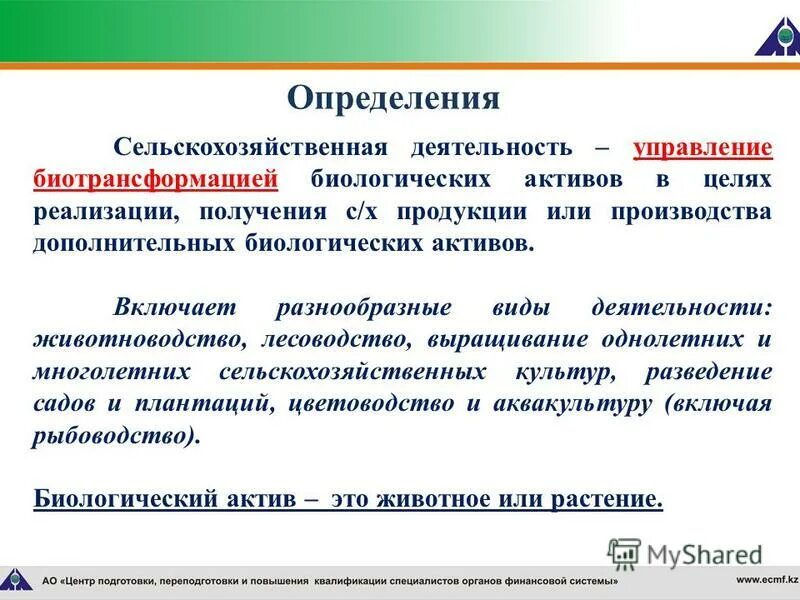 Определения

Сельскохозяйственная деятельность – управление биотрансформацией биологических активов в целях реализации, получения с/х продукции или производства дополнительных биологических активов.

Включает разнообразные виды деятельности: животноводство, лесоводство, выращивание однолетних и многолетних сельскохозяйственных культур, разведение садов и плантаций, цветоводство и аквакультуру (включая рыбоводство).

Биологический актив – это животное или растение.

MyShared

АО «Центр подготовки, переподготовки и повышения квалификации специалистов органов финансовой системы»

www.ecmf.kz